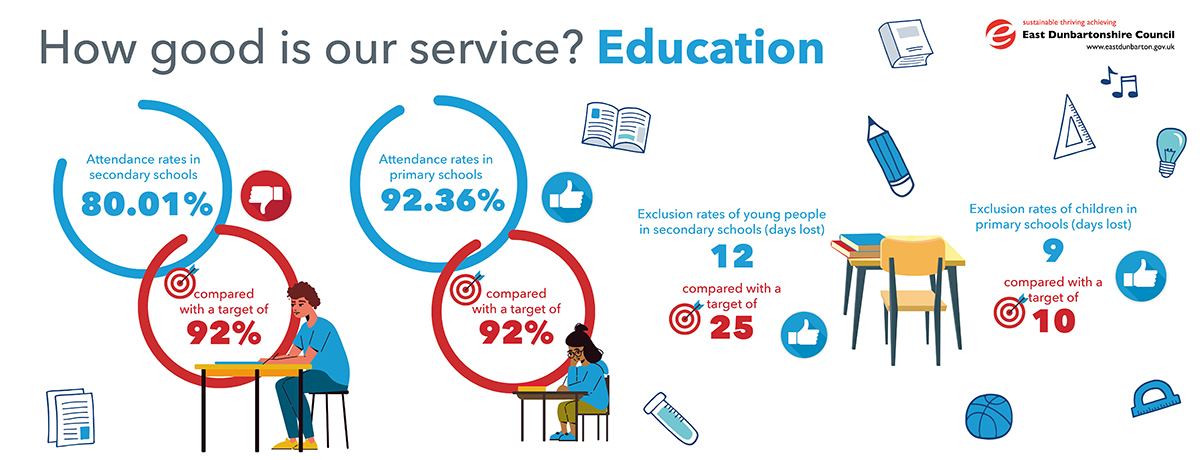 How good is our service? Education

sustainable thriving achieving
East Dunbartonshire Council
www.eastdunbarton.gov.uk

Attendance rates in secondary schools
80.01%

compared with a target of
92%

Attendance rates in primary schools
92.36%

compared with a target of
92%

Exclusion rates of young people in secondary schools (days lost)
12

compared with a target of
25

Exclusion rates of children in primary schools (days lost)
9

compared with a target of
10